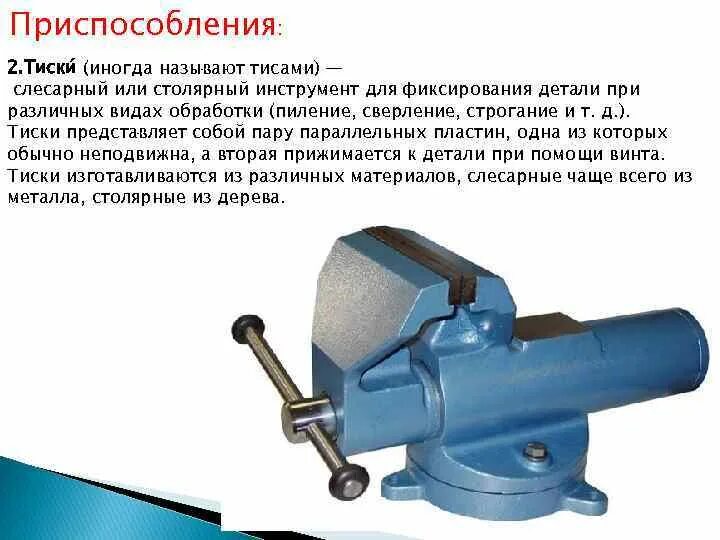 Приспособления:

2.Тиски́ (иногда называют тисами) —
слесарный или столярный инструмент для фиксирования детали при различных видах обработки (пиление, сверление, строгание и т. д.). Тиски представляет собой пару параллельных пластин, одна из которых обычно неподвижна, а вторая прижимается к детали при помощи винта. Тиски изготавливаются из различных материалов, слесарные чаще всего из металла, столярные из дерева.